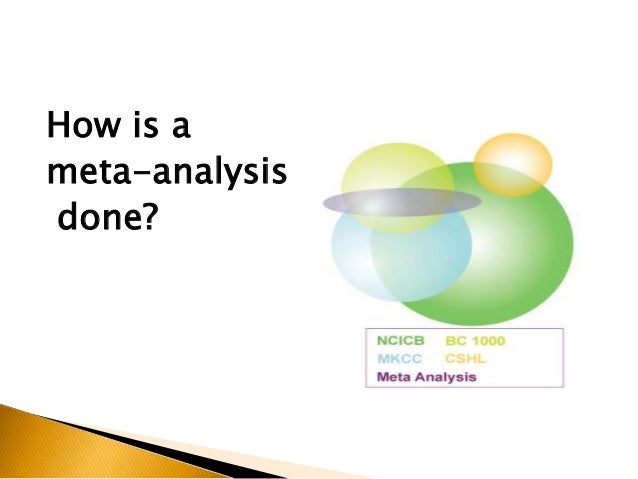 How is a meta-analysis done?

NCICB BC 1000
MKCC CSHL
Meta Analysis